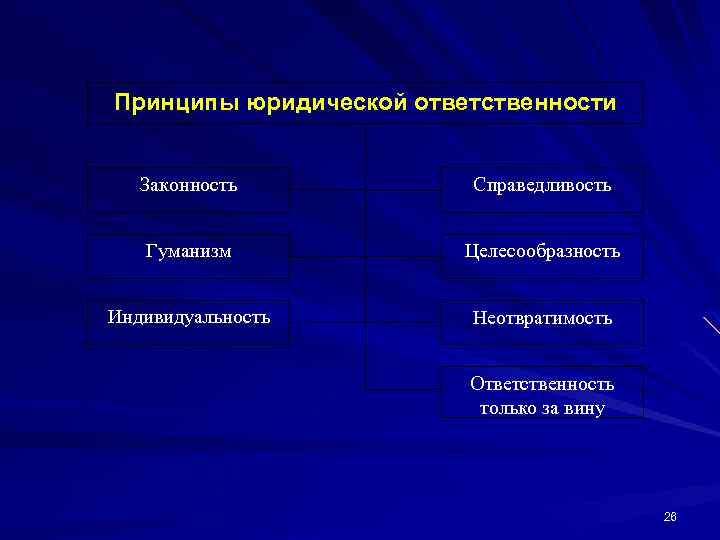 Принципы юридической ответственности

Законность

Гуманизм

Индивидуальность

Справедливость

Целесообразность

Неотвратимость

Ответственность только за вину

26